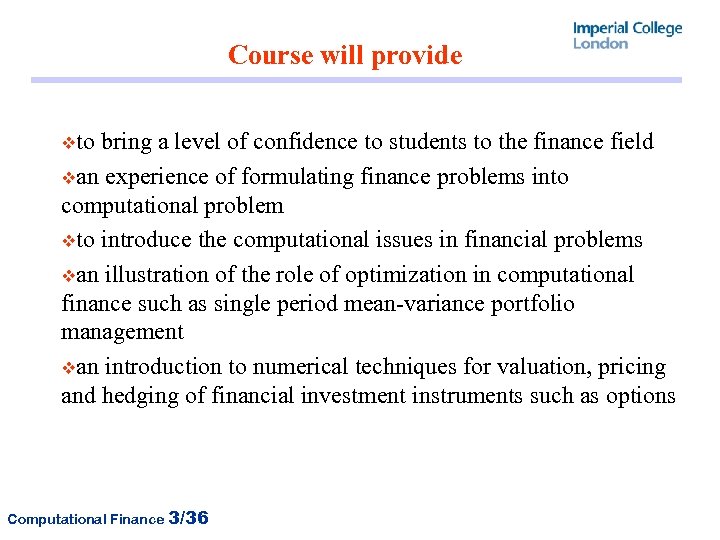 Imperial College London

Course will provide

❖to bring a level of confidence to students to the finance field

❖an experience of formulating finance problems into computational problem

❖to introduce the computational issues in financial problems

❖an illustration of the role of optimization in computational finance such as single period mean-variance portfolio management

❖an introduction to numerical techniques for valuation, pricing and hedging of financial investment instruments such as options

Computational Finance 3/36